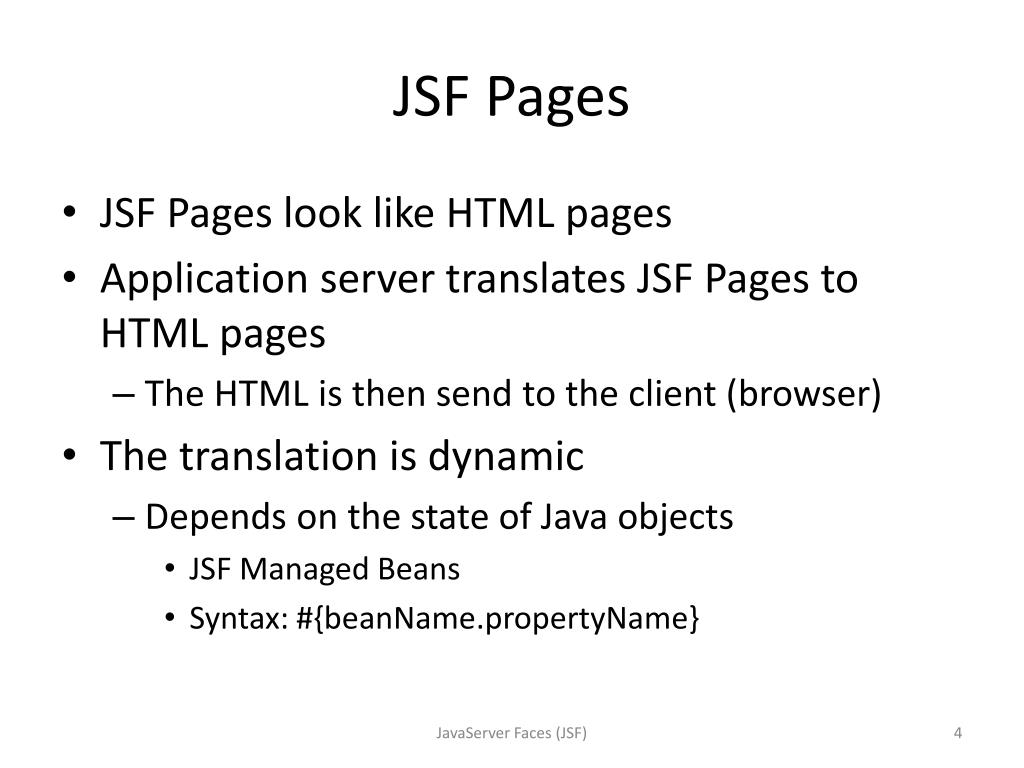 JSF Pages

• JSF Pages look like HTML pages
• Application server translates JSF Pages to HTML pages
  – The HTML is then send to the client (browser)
• The translation is dynamic
  – Depends on the state of Java objects
    • JSF Managed Beans
    • Syntax: #{beanName.propertyName}

JavaServer Faces (JSF)

4